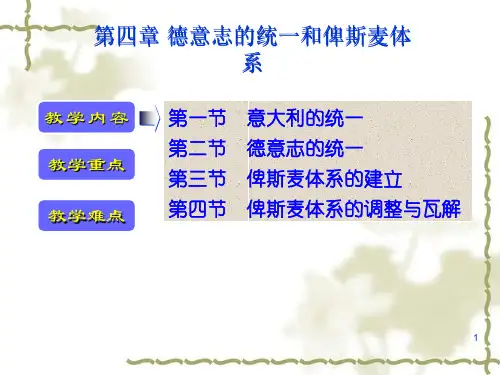 第四章 德意志的统一和俾斯麦体系

教学内容

教学重点

教学难点

第一节 意大利的统一
第二节 德意志的统一
第三节 俾斯麦体系的建立
第四节 俾斯麦体系的调整与瓦解

1